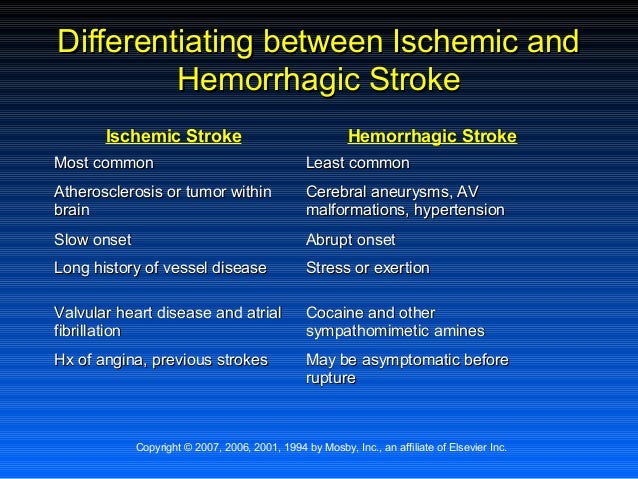 Differentiating between Ischemic and Hemorrhagic Stroke

| Ischemic Stroke | Hemorrhagic Stroke |
|---|---|
| Most common | Least common |
| Atherosclerosis or tumor within brain | Cerebral aneurysms, AV malformations, hypertension |
| Slow onset | Abrupt onset |
| Long history of vessel disease | Stress or exertion |
| Valvular heart disease and atrial fibrillation | Cocaine and other sympathomimetic amines |
| Hx of angina, previous strokes | May be asymptomatic before rupture |

Copyright © 2007, 2006, 2001, 1994 by Mosby, Inc., an affiliate of Elsevier Inc.